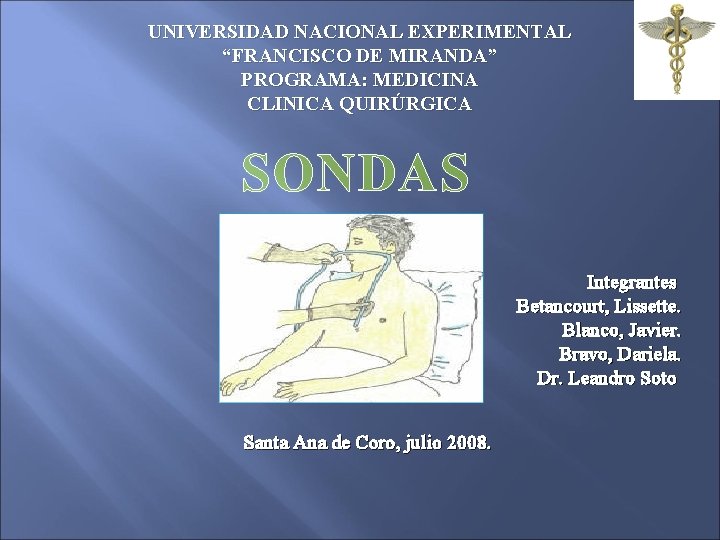 UNIVERSIDAD NACIONAL EXPERIMENTAL
"FRANCISCO DE MIRANDA"
PROGRAMA: MEDICINA
CLINICA QUIRÚRGICA

SONDAS

Integrantes
Betancourt, Lissette.
Blanco, Javier.
Bravo, Dariela.
Dr. Leandro Soto

Santa Ana de Coro, julio 2008.